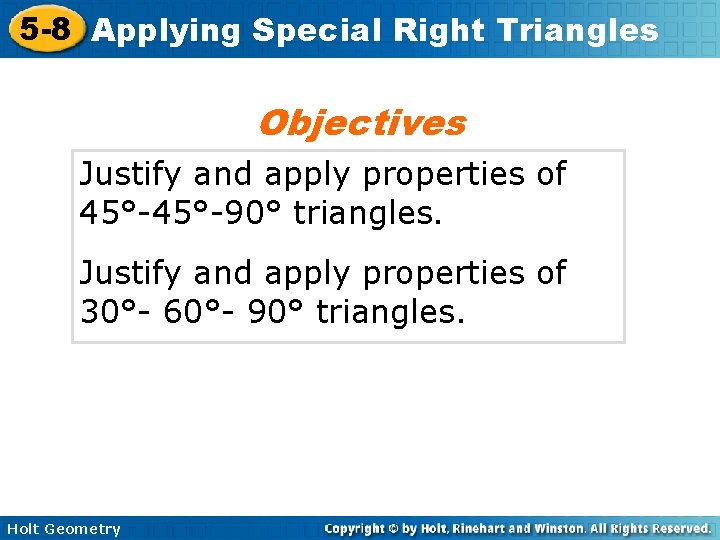 5-8 Applying Special Right Triangles

Objectives

Justify and apply properties of 45°-45°-90° triangles.

Justify and apply properties of 30°- 60°- 90° triangles.

Holt Geometry

Copyright © by Holt, Rinehart and Winston. All Rights Reserved.